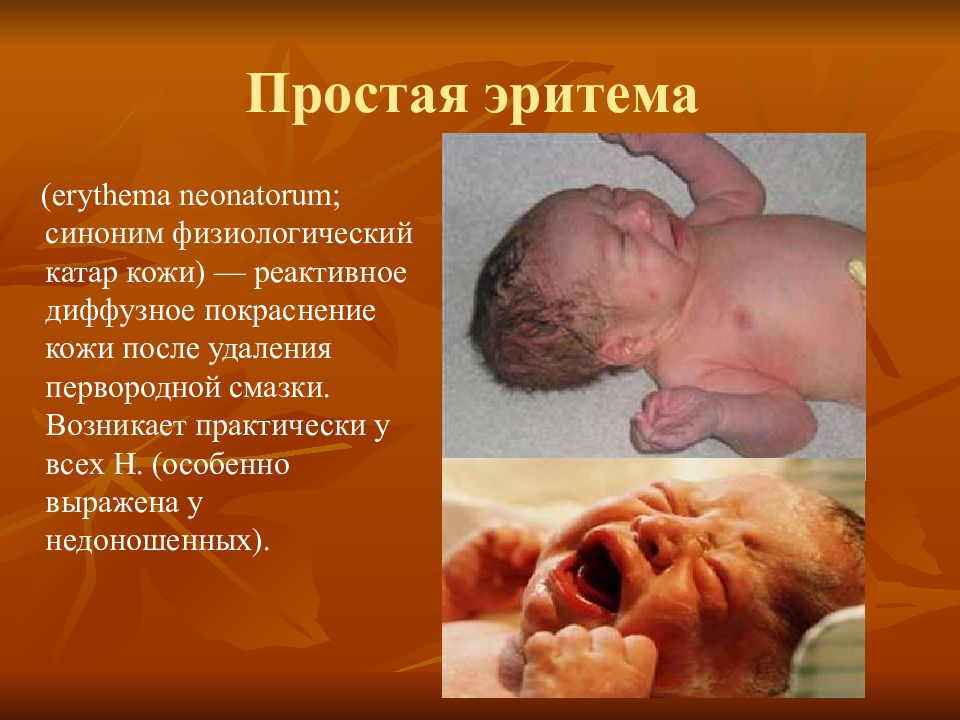 Простая эритема

(erythema neonatorum; синоним физиологический катар кожи) — реактивное диффузное покраснение кожи после удаления первородной смазки. Возникает практически у всех Н. (особенно выражена у недоношенных).